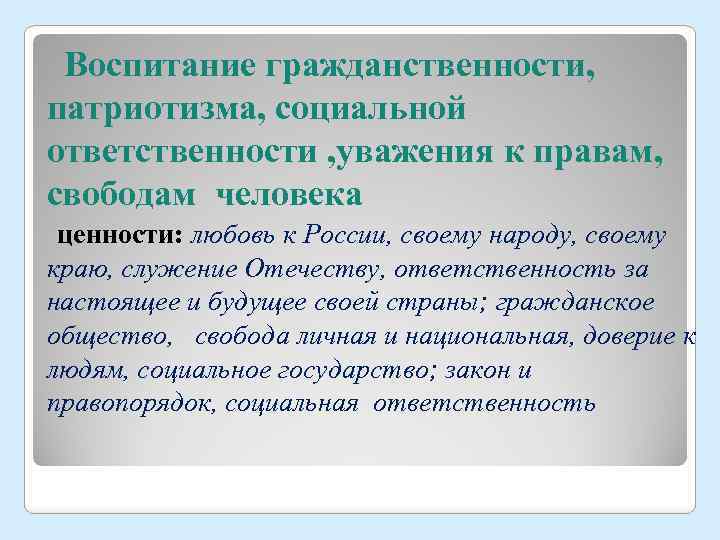 Воспитание гражданственности, патриотизма, социальной ответственности ,уважения к правам, свободам человека

ценности: любовь к России, своему народу, своему краю, служение Отечеству, ответственность за настоящее и будущее своей страны; гражданское общество, свобода личная и национальная, доверие к людям, социальное государство; закон и правопорядок, социальная ответственность